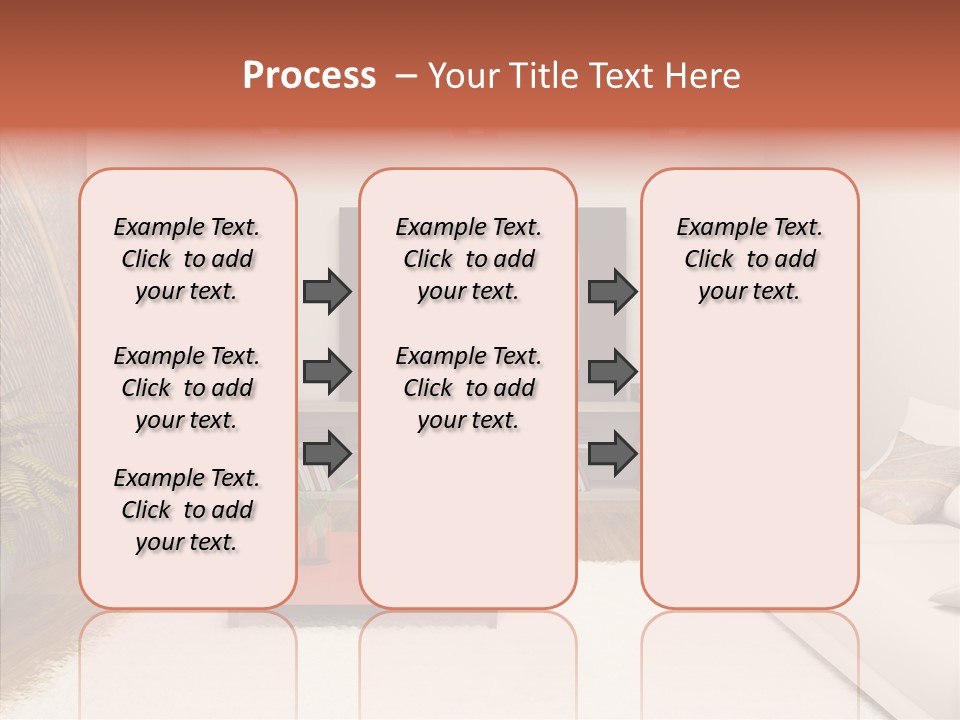 Process – Your Title Text Here

Example Text. Click to add your text.

Example Text. Click to add your text.

Example Text. Click to add your text.

Example Text. Click to add your text.

Example Text. Click to add your text.

Example Text. Click to add your text.